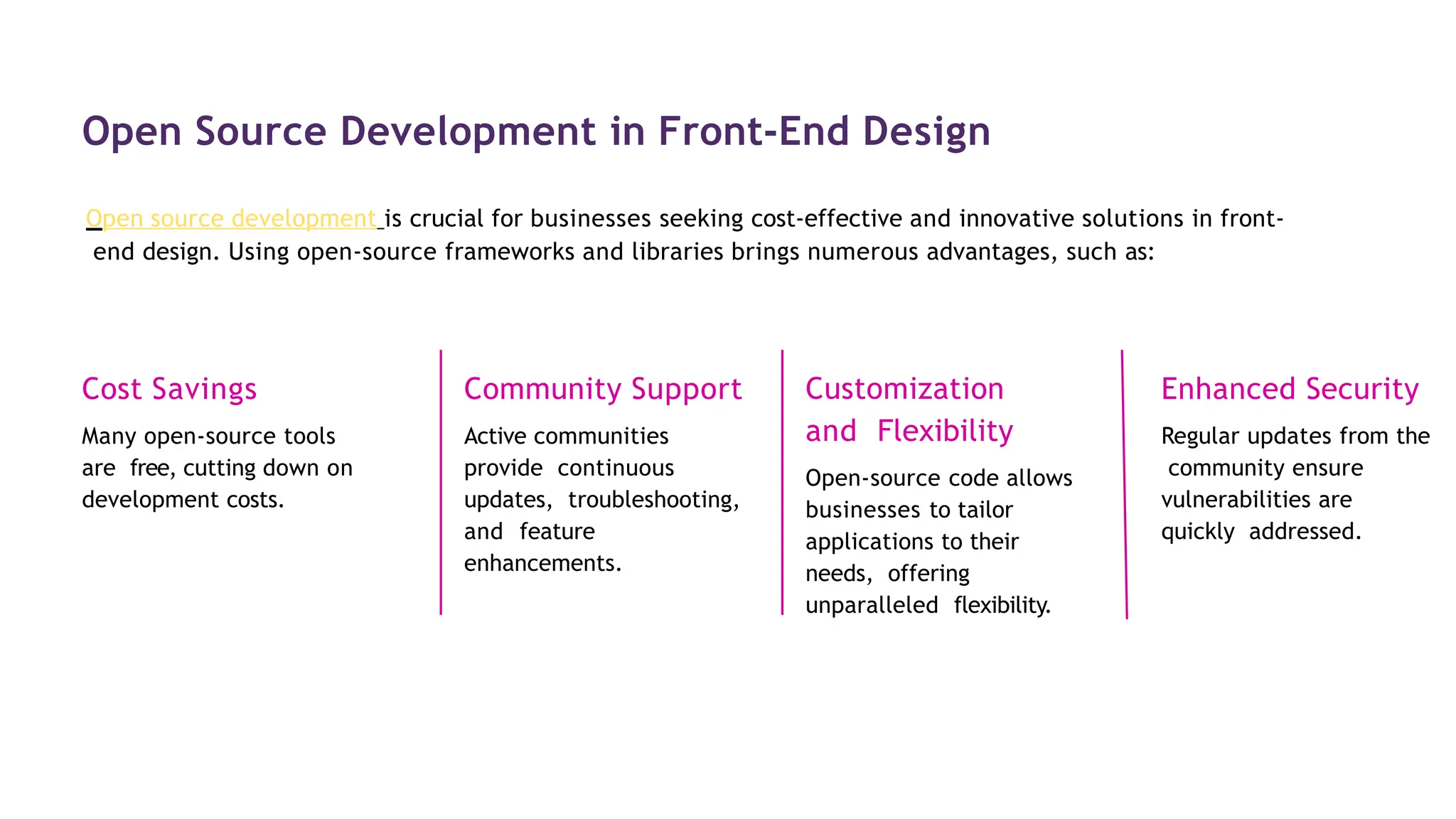 Open Source Development in Front-End Design

Open source development is crucial for businesses seeking cost-effective and innovative solutions in front-end design. Using open-source frameworks and libraries brings numerous advantages, such as:

Cost Savings

Many open-source tools are free, cutting down on development costs.

Community Support

Active communities provide continuous updates, troubleshooting, and feature enhancements.

Customization and Flexibility

Open-source code allows businesses to tailor applications to their needs, offering unparalleled flexibility.

Enhanced Security

Regular updates from the community ensure vulnerabilities are quickly addressed.